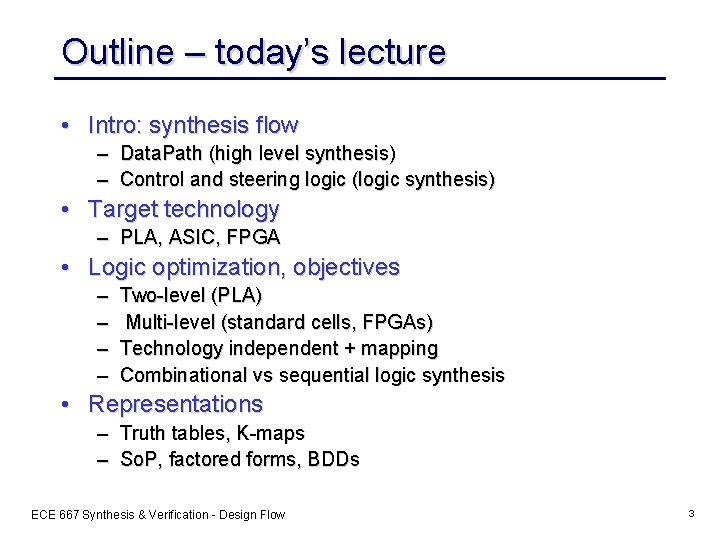 Outline – today's lecture

• Intro: synthesis flow
  – DataPath (high level synthesis)
  – Control and steering logic (logic synthesis)
• Target technology
  – PLA, ASIC, FPGA
• Logic optimization, objectives
  – Two-level (PLA)
  – Multi-level (standard cells, FPGAs)
  – Technology independent + mapping
  – Combinational vs sequential logic synthesis
• Representations
  – Truth tables, K-maps
  – SoP, factored forms, BDDs

ECE 667 Synthesis & Verification - Design Flow

3